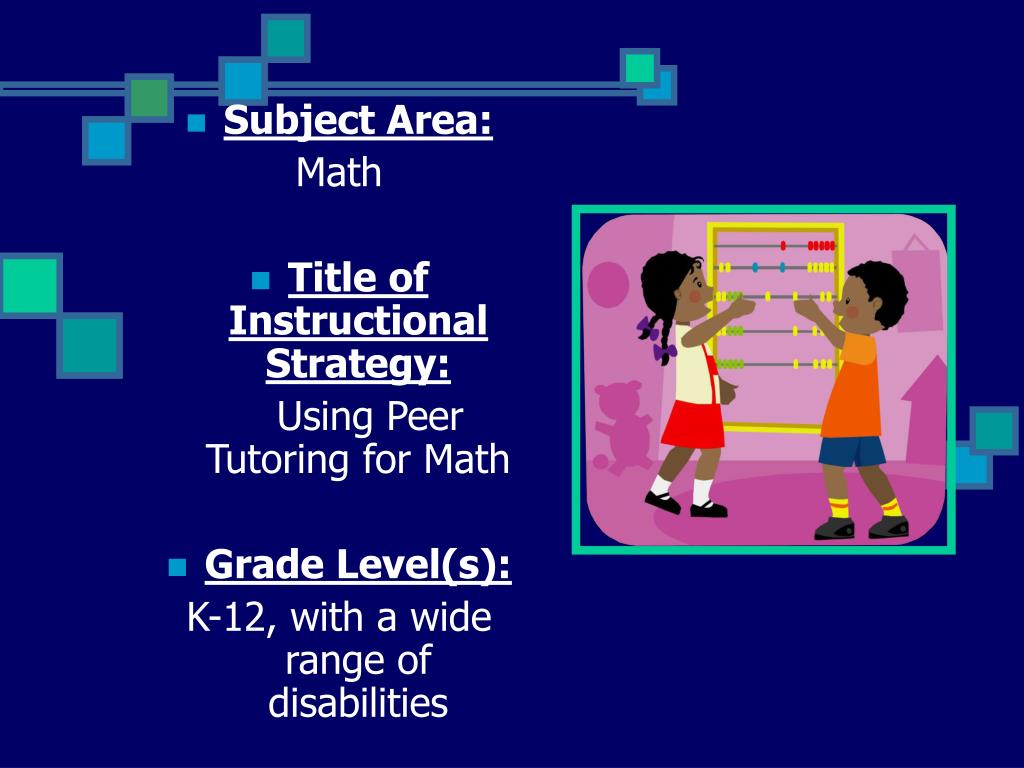 Subject Area:
Math

Title of Instructional Strategy:
Using Peer Tutoring for Math

Grade Level(s):
K-12, with a wide range of disabilities